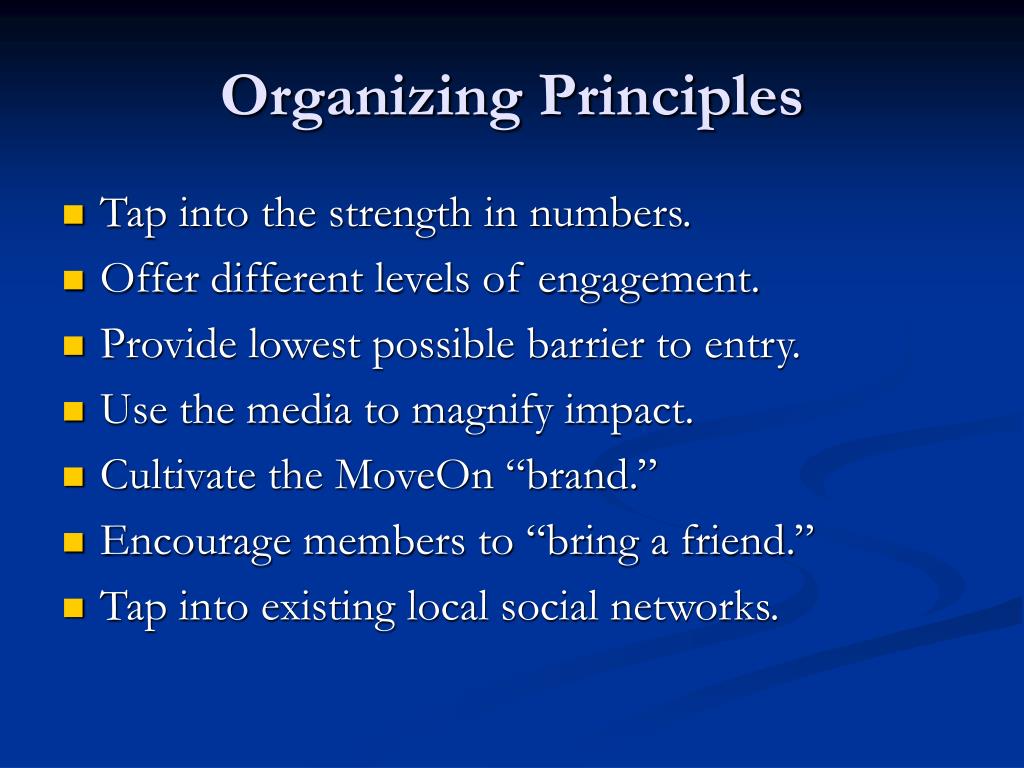 Organizing Principles

- Tap into the strength in numbers.
- Offer different levels of engagement.
- Provide lowest possible barrier to entry.
- Use the media to magnify impact.
- Cultivate the MoveOn “brand.”
- Encourage members to “bring a friend.”
- Tap into existing local social networks.